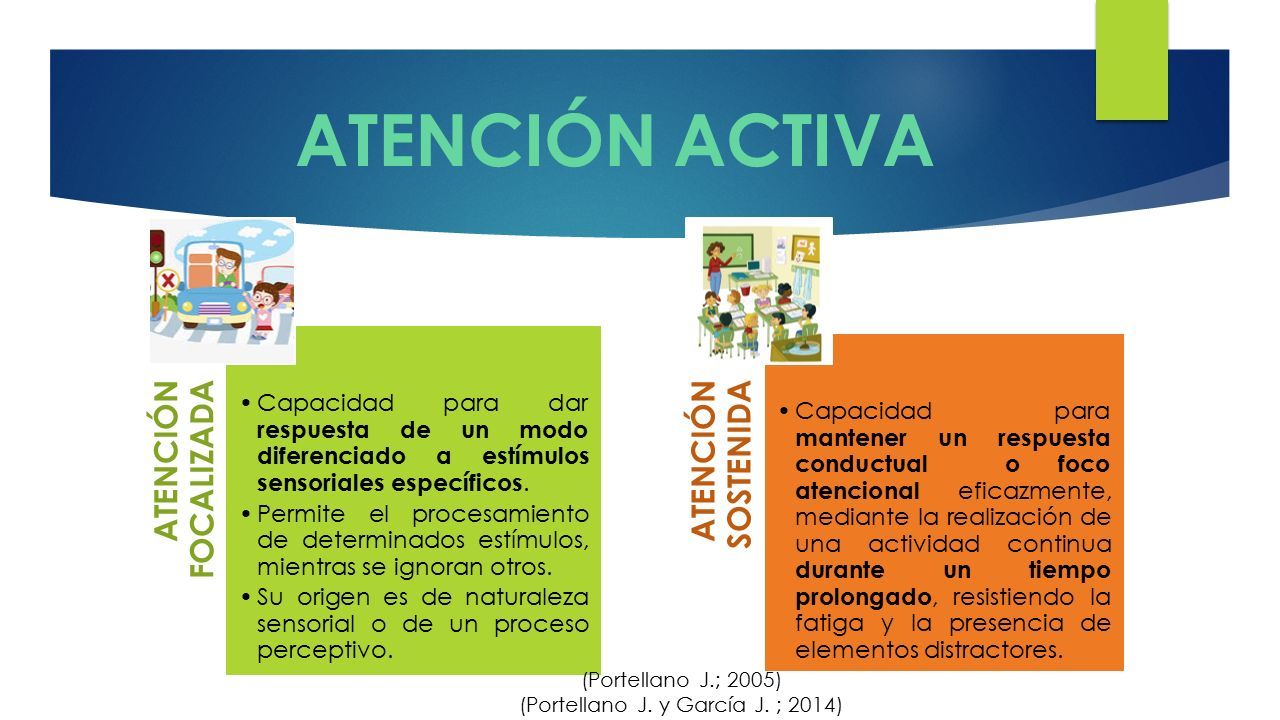 ATENCIÓN ACTIVA

ATENCIÓN FOCALIZADA

• Capacidad para dar respuesta de un modo diferenciado a estímulos sensoriales específicos.
• Permite el procesamiento de determinados estímulos, mientras se ignoran otros.
• Su origen es de naturaleza sensorial o de un proceso perceptivo.

ATENCIÓN SOSTENIDA

• Capacidad para mantener un respuesta conductual o foco atencional eficazmente, mediante la realización de una actividad continua durante un tiempo prolongado, resistiendo la fatiga y la presencia de elementos distractores.

(Portellano J.; 2005)
(Portellano J. y García J. ; 2014)